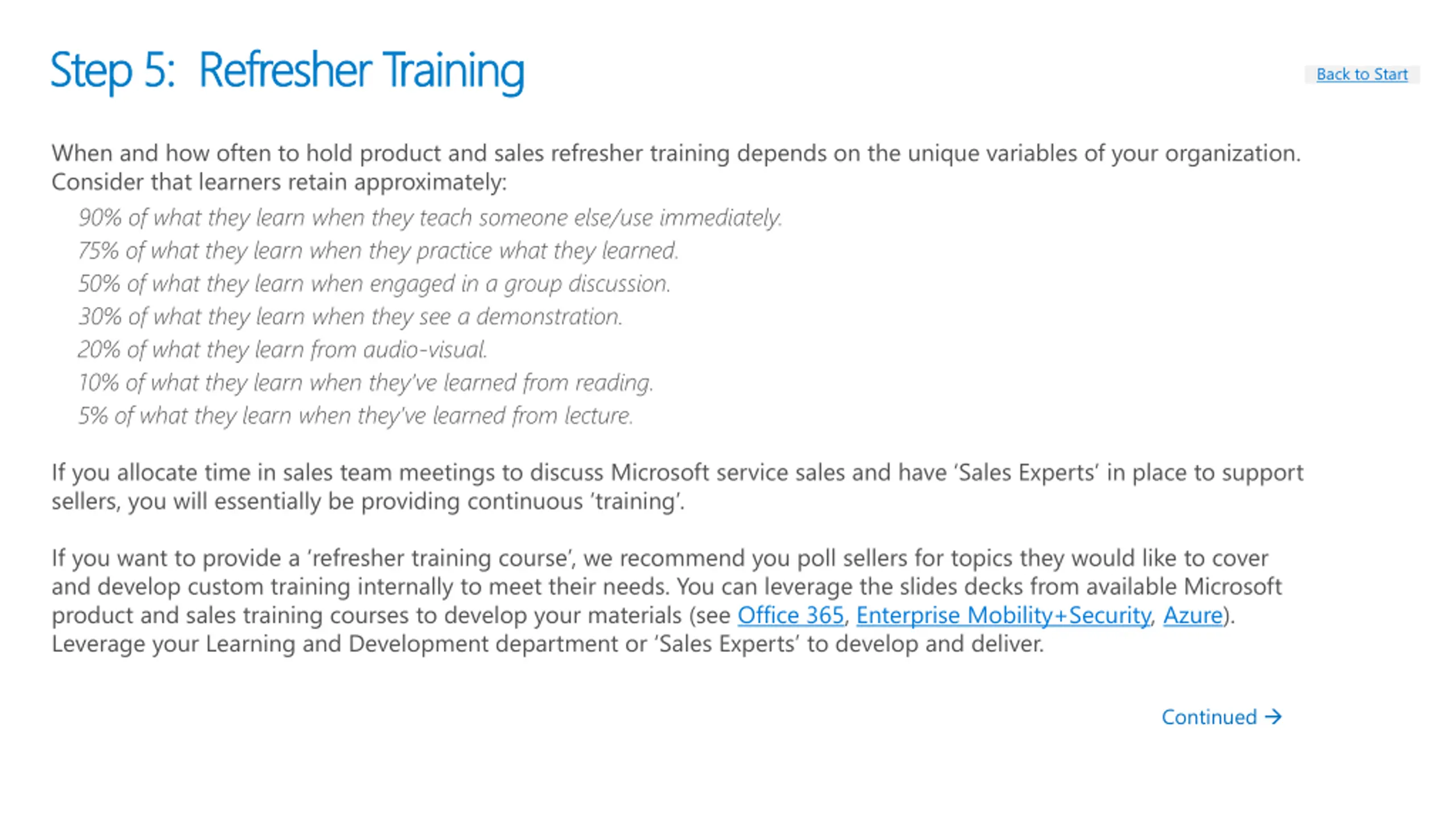 Step 5: Refresher Training

Back to Start

When and how often to hold product and sales refresher training depends on the unique variables of your organization. Consider that learners retain approximately:

90% of what they learn when they teach someone else/use immediately.
75% of what they learn when they practice what they learned.
50% of what they learn when engaged in a group discussion.
30% of what they learn when they see a demonstration.
20% of what they learn from audio-visual.
10% of what they learn when they've learned from reading.
5% of what they learn when they've learned from lecture.

If you allocate time in sales team meetings to discuss Microsoft service sales and have 'Sales Experts' in place to support sellers, you will essentially be providing continuous 'training'.

If you want to provide a 'refresher training course', we recommend you poll sellers for topics they would like to cover and develop custom training internally to meet their needs. You can leverage the slides decks from available Microsoft product and sales training courses to develop your materials (see Office 365, Enterprise Mobility+Security, Azure). Leverage your Learning and Development department or 'Sales Experts' to develop and deliver.

Continued →